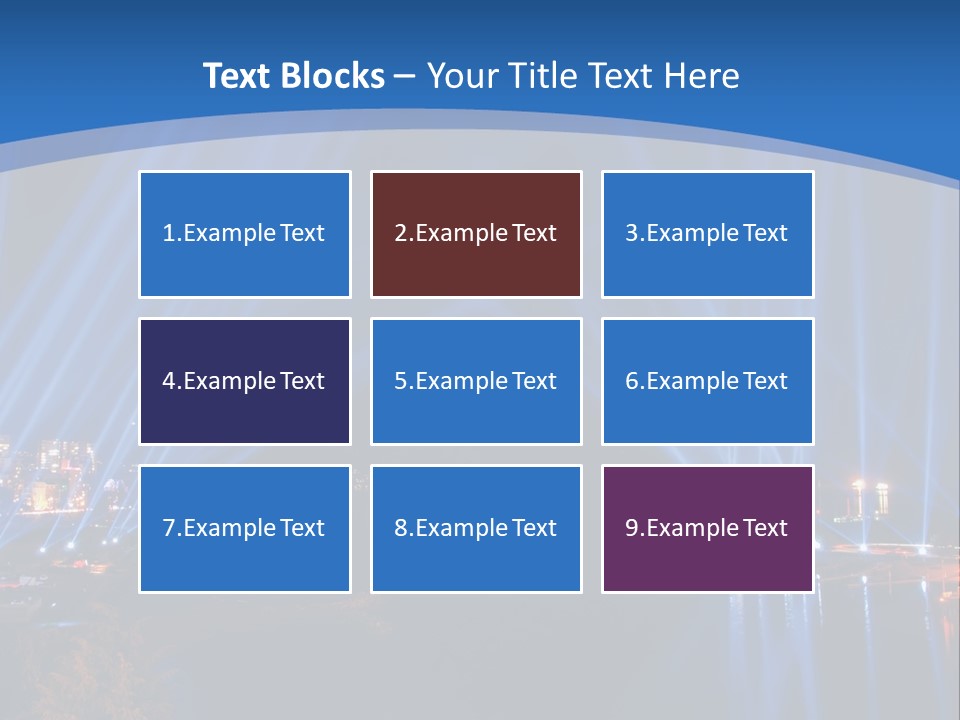 Text Blocks – Your Title Text Here

1.Example Text

2.Example Text

3.Example Text

4.Example Text

5.Example Text

6.Example Text

7.Example Text

8.Example Text

9.Example Text